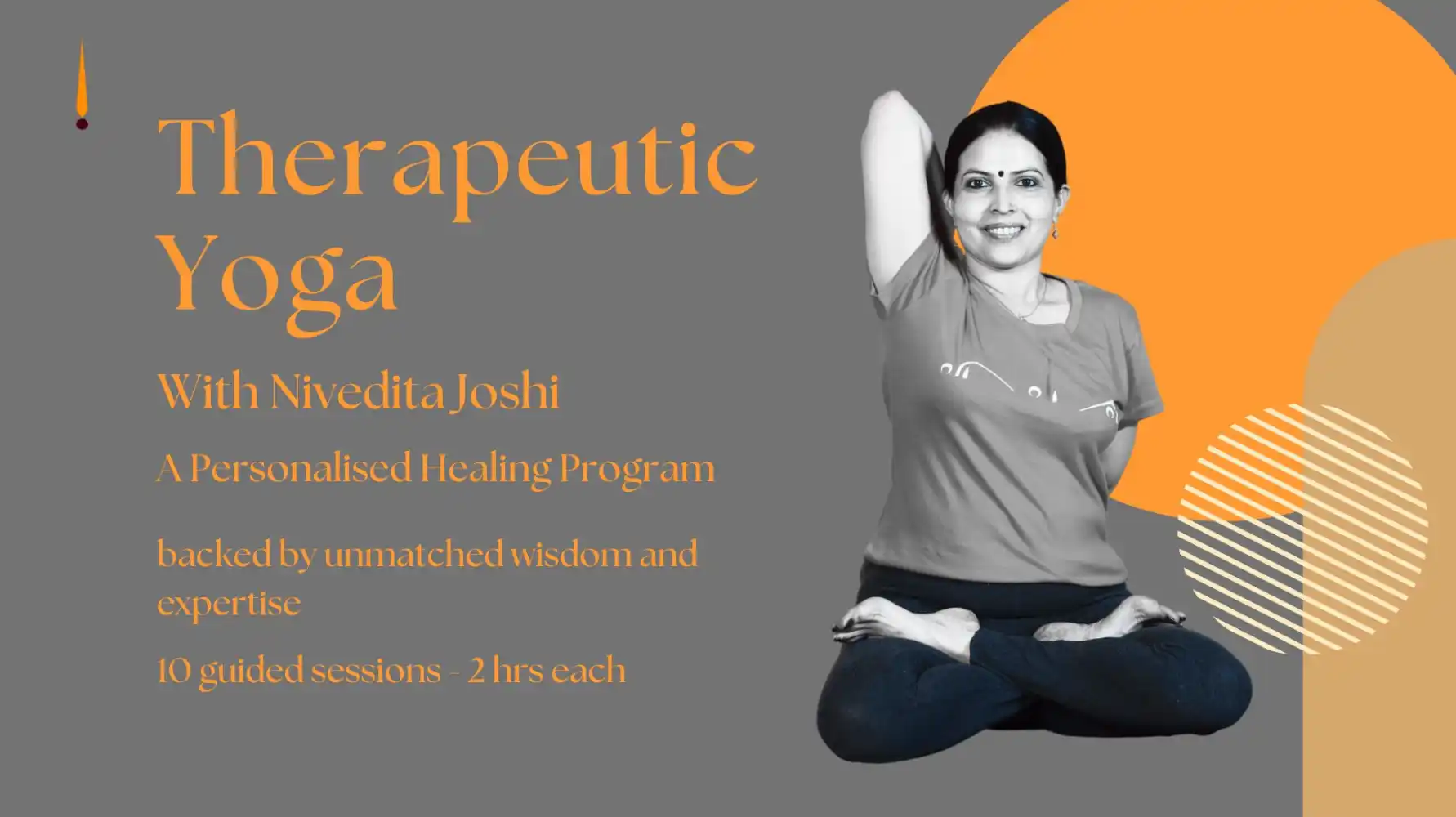 Therapeutic Yoga

With Nivedita Joshi

A Personalised Healing Program

backed by unmatched wisdom and expertise

10 guided sessions - 2 hrs each